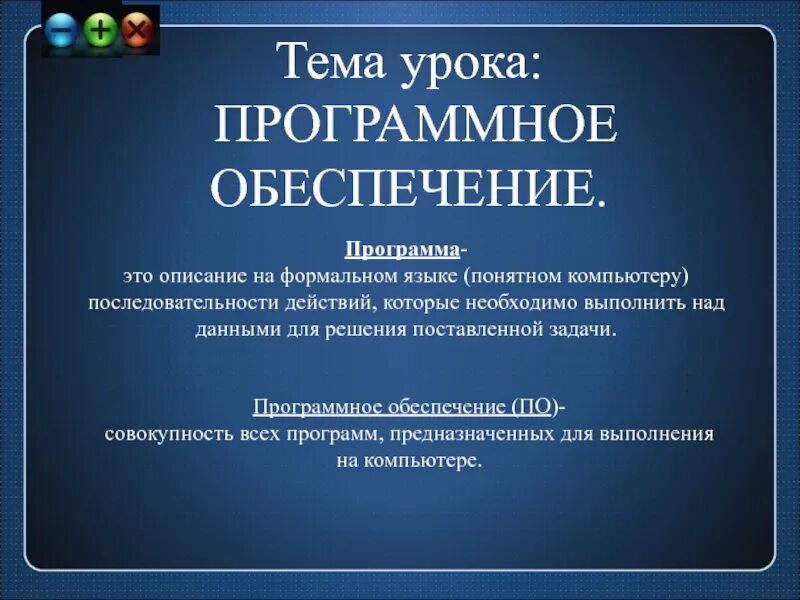 Тема урока: ПРОГРАММНОЕ ОБЕСПЕЧЕНИЕ.

Программа-
это описание на формальном языке (понятном компьютеру) последовательности действий, которые необходимо выполнить над данными для решения поставленной задачи.

Программное обеспечение (ПО)-
совокупность всех программ, предназначенных для выполнения на компьютере.